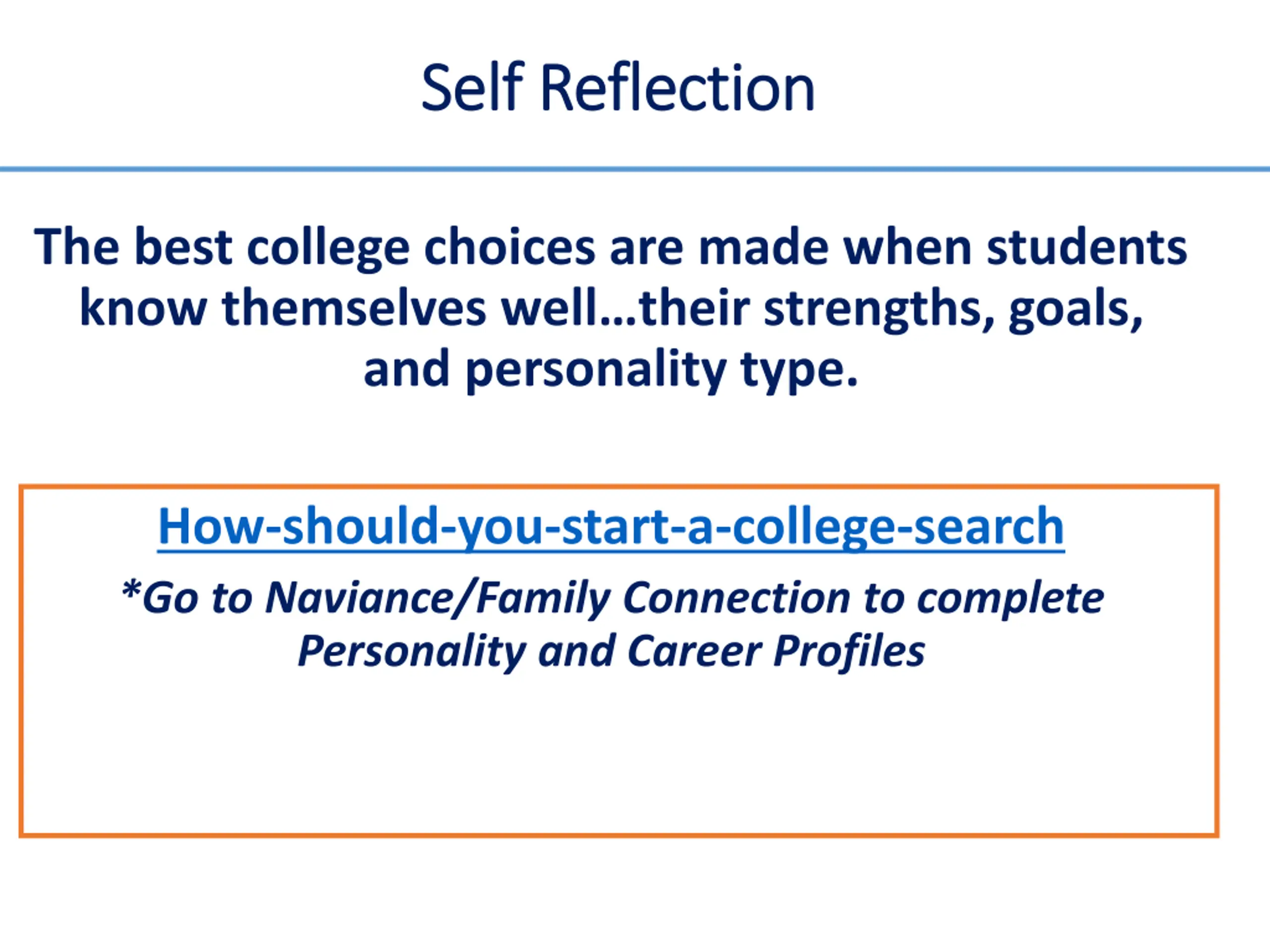 Self Reflection

The best college choices are made when students know themselves well…their strengths, goals, and personality type.

How-should-you-start-a-college-search

*Go to Naviance/Family Connection to complete Personality and Career Profiles